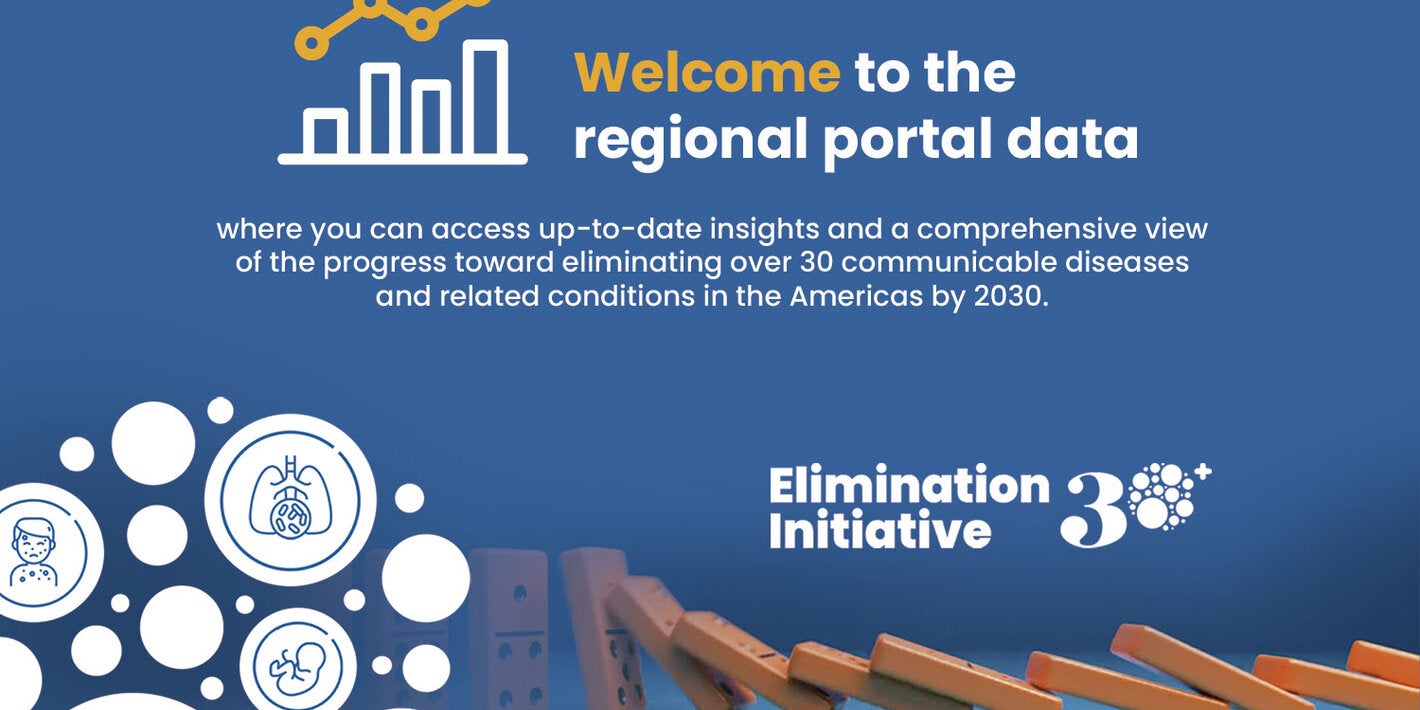 Welcome to the regional portal data

where you can access up-to-date insights and a comprehensive view of the progress toward eliminating over 30 communicable diseases and related conditions in the Americas by 2030.

Elimination Initiative 30+